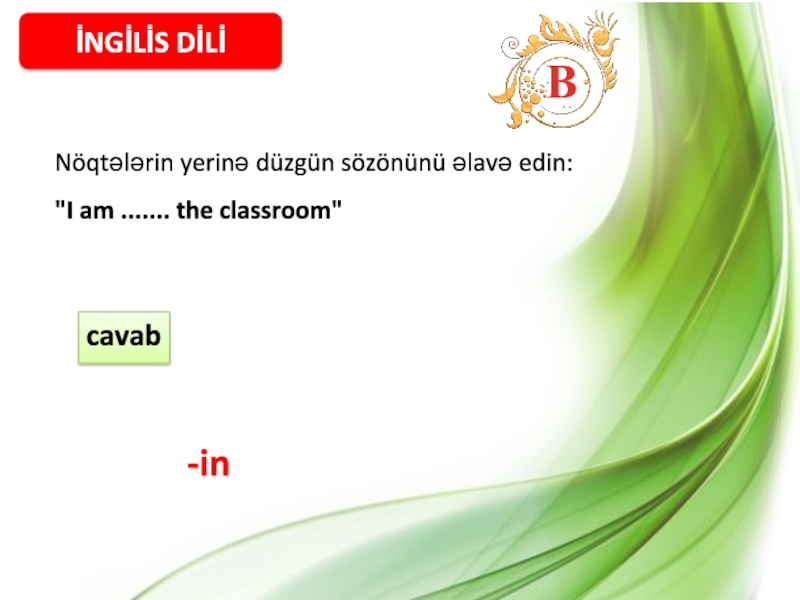 İNGİLİS DİLİ

B

Nöqtələrin yerinə düzgün sözönünü əlavə edin:

"I am ....... the classroom"

cavab

-in